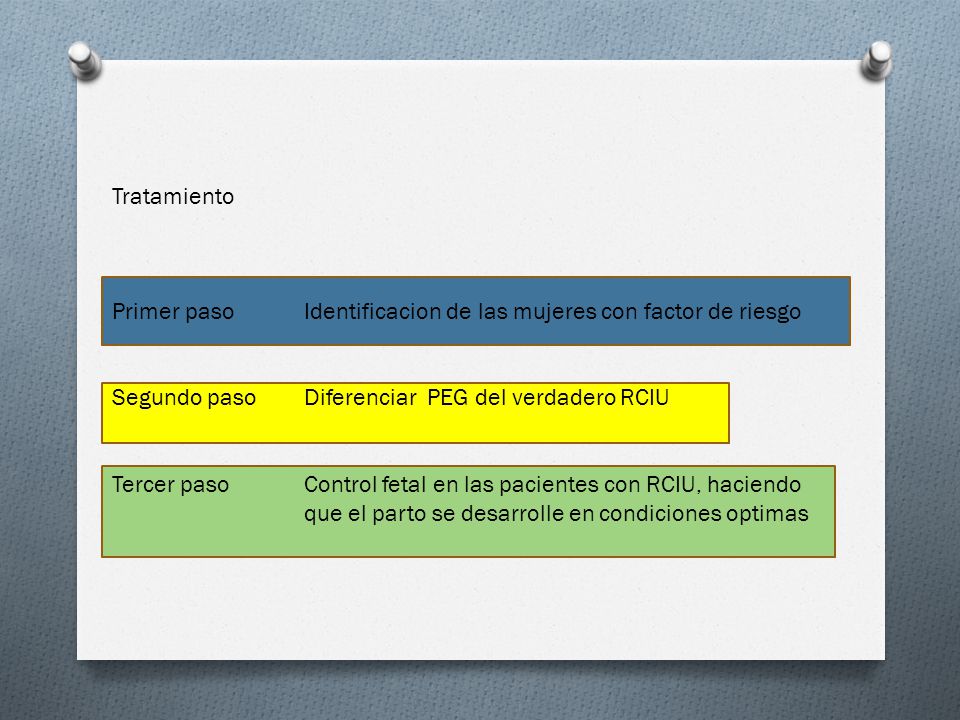 Tratamiento

Primer paso Identificacion de las mujeres con factor de riesgo

Segundo paso Diferenciar PEG del verdadero RCIU

Tercer paso Control fetal en las pacientes con RCIU, haciendo que el parto se desarrolle en condiciones optimas